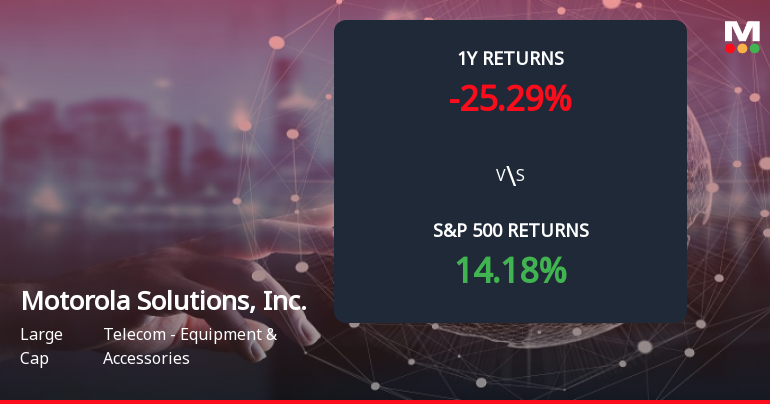 M

1Y RETURNS
-25.29%

V\S

S&P 500 RETURNS
14.18%

Motorola Solutions, Inc.

Large Cap

Telecom - Equipment & Accessories